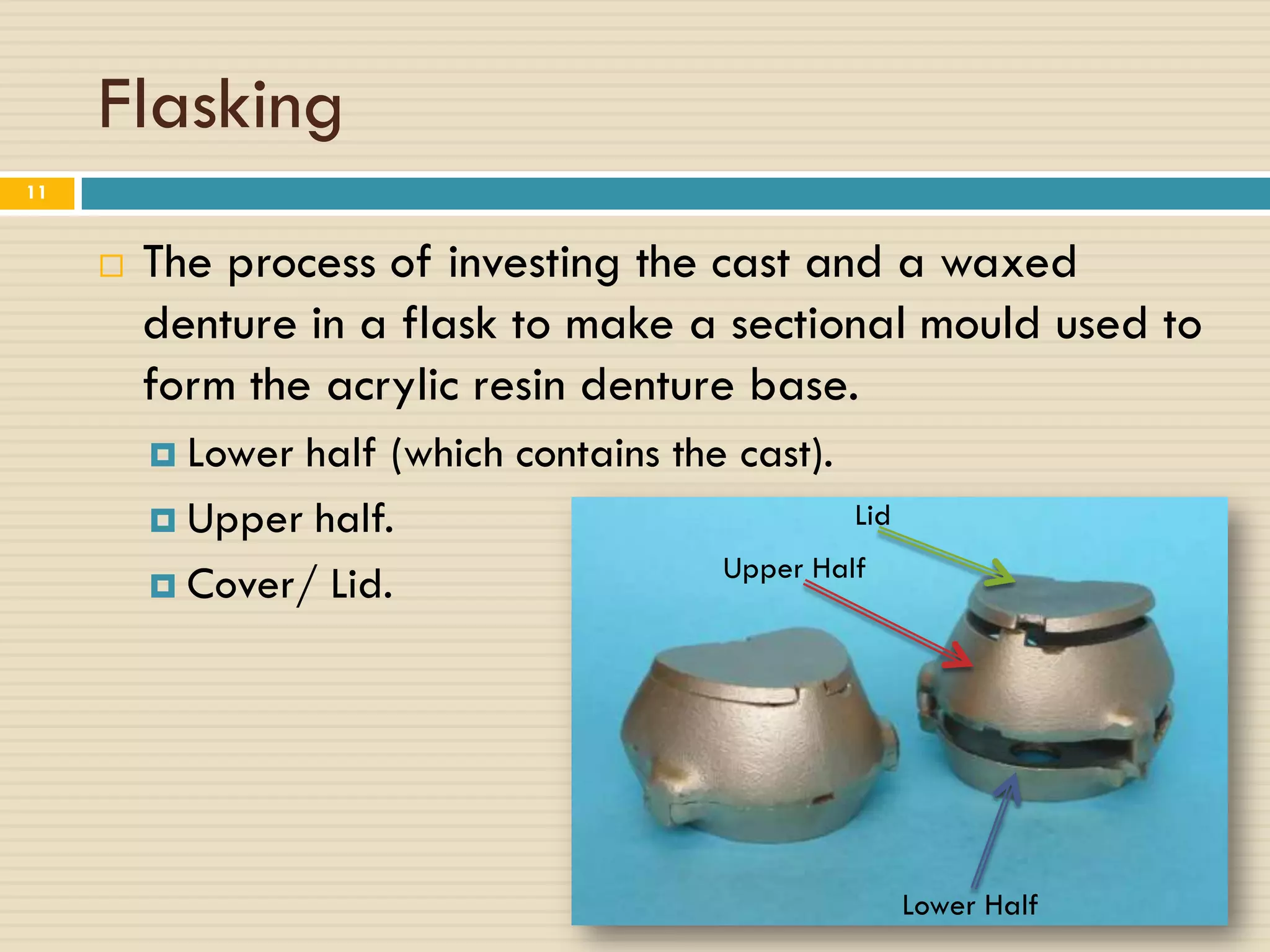 Flasking

11

The process of investing the cast and a waxed denture in a flask to make a sectional mould used to form the acrylic resin denture base.

Lower half (which contains the cast).

Upper half.

Cover/ Lid.

Lid

Upper Half

Lower Half